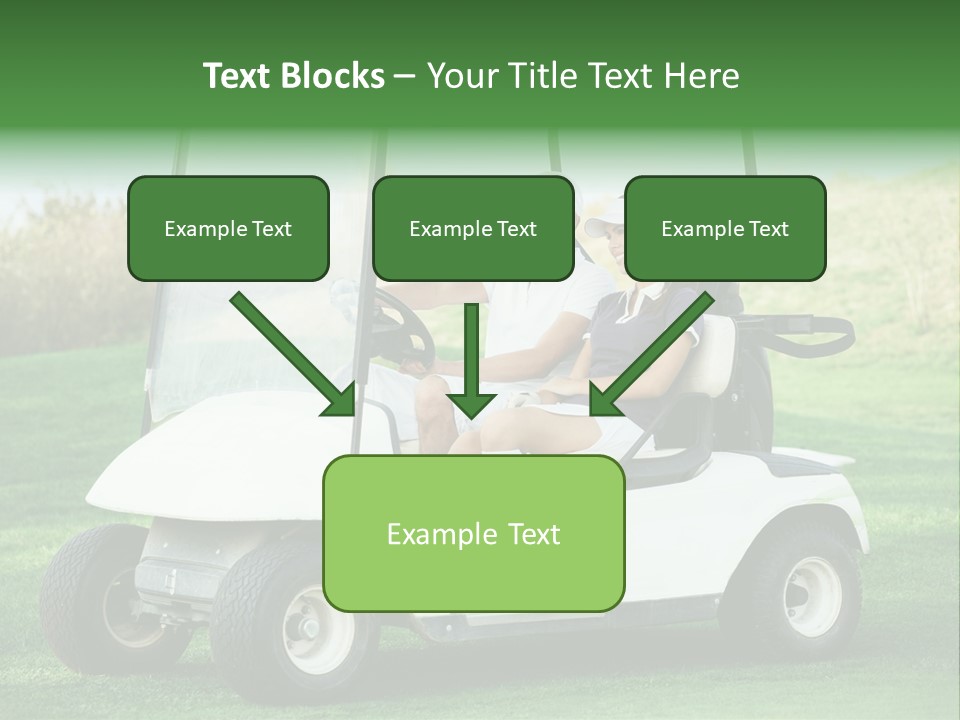 Text Blocks – Your Title Text Here

Example Text

Example Text

Example Text

Example Text